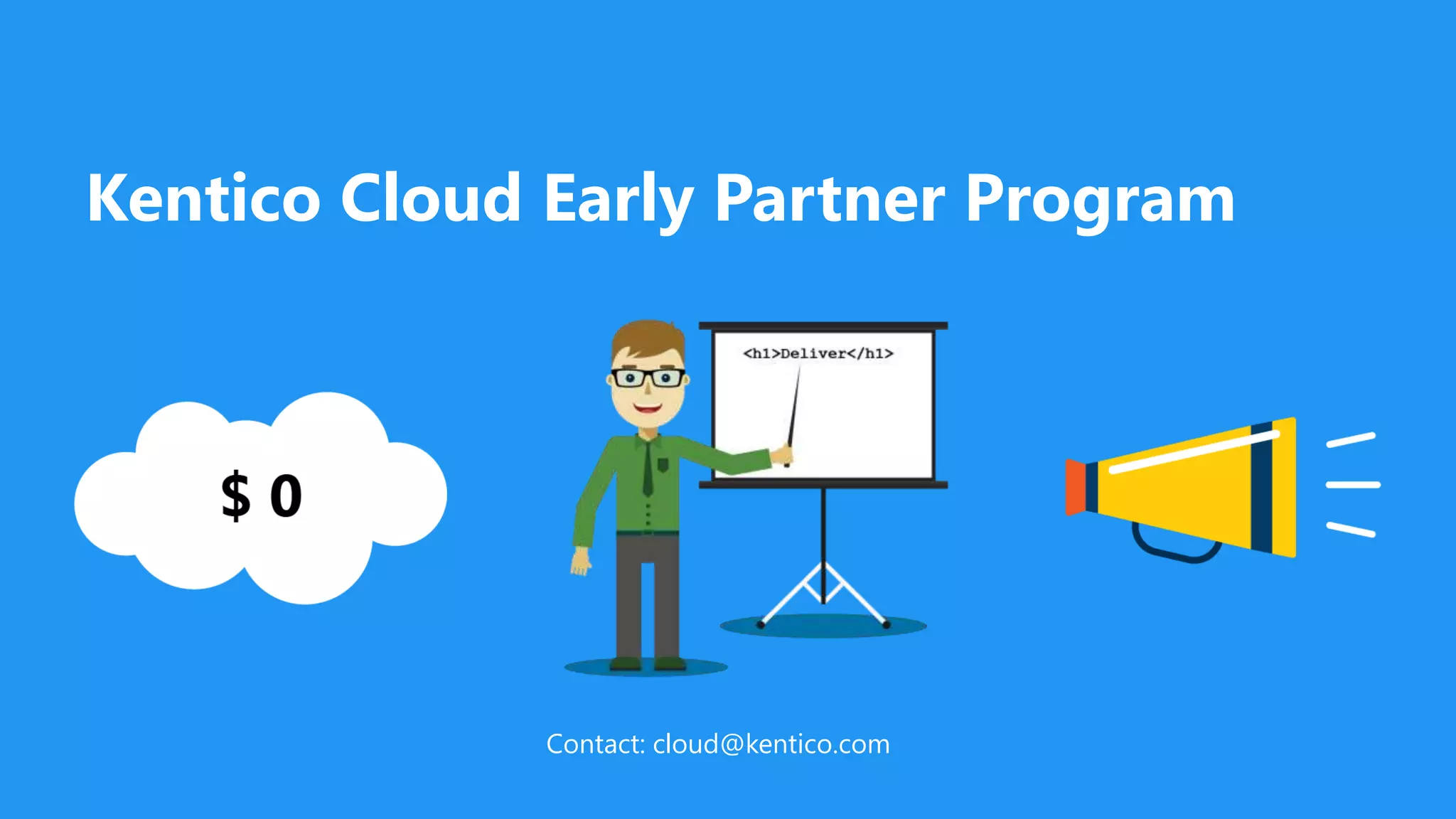 Kentico Cloud Early Partner Program

$ 0

<h1>Deliver</h1>

Contact: cloud@kentico.com